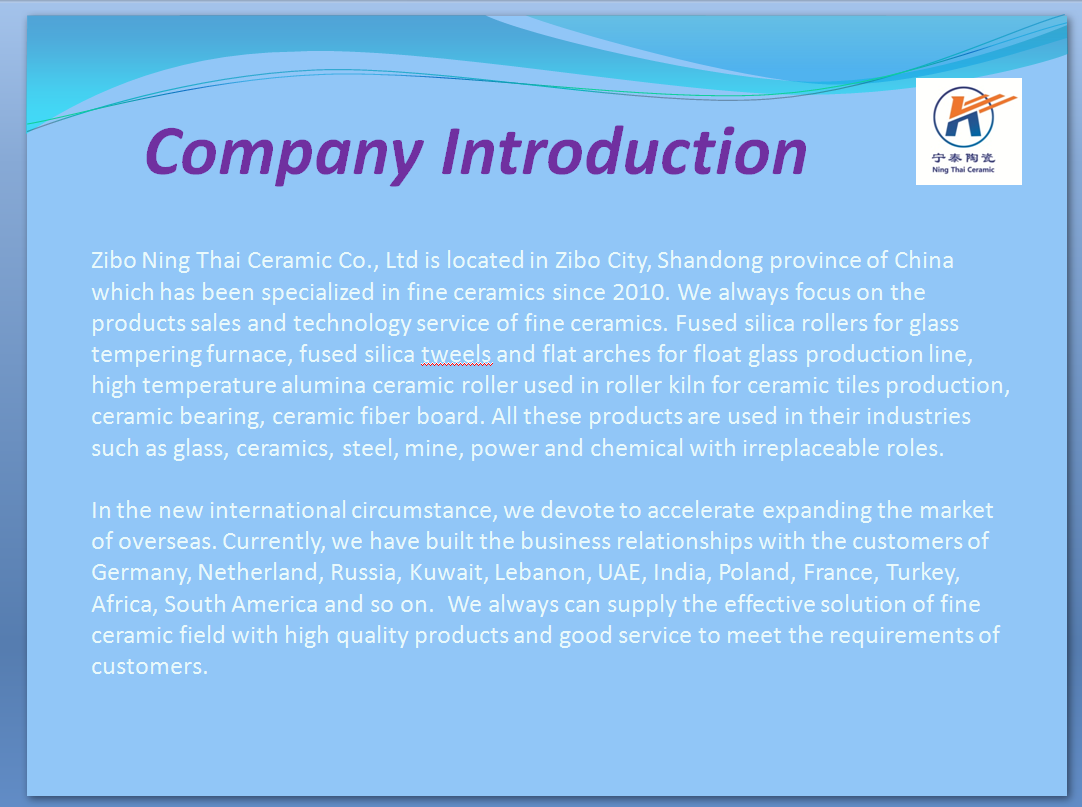 Company Introduction

宁泰陶瓷
Ning Thai Ceramic

Zibo Ning Thai Ceramic Co., Ltd is located in Zibo City, Shandong province of China which has been specialized in fine ceramics since 2010. We always focus on the products sales and technology service of fine ceramics. Fused silica rollers for glass tempering furnace, fused silica tweels and flat arches for float glass production line, high temperature alumina ceramic roller used in roller kiln for ceramic tiles production, ceramic bearing, ceramic fiber board. All these products are used in their industries such as glass, ceramics, steel, mine, power and chemical with irreplaceable roles.

In the new international circumstance, we devote to accelerate expanding the market of overseas. Currently, we have built the business relationships with the customers of Germany, Netherland, Russia, Kuwait, Lebanon, UAE, India, Poland, France, Turkey, Africa, South America and so on. We always can supply the effective solution of fine ceramic field with high quality products and good service to meet the requirements of customers.